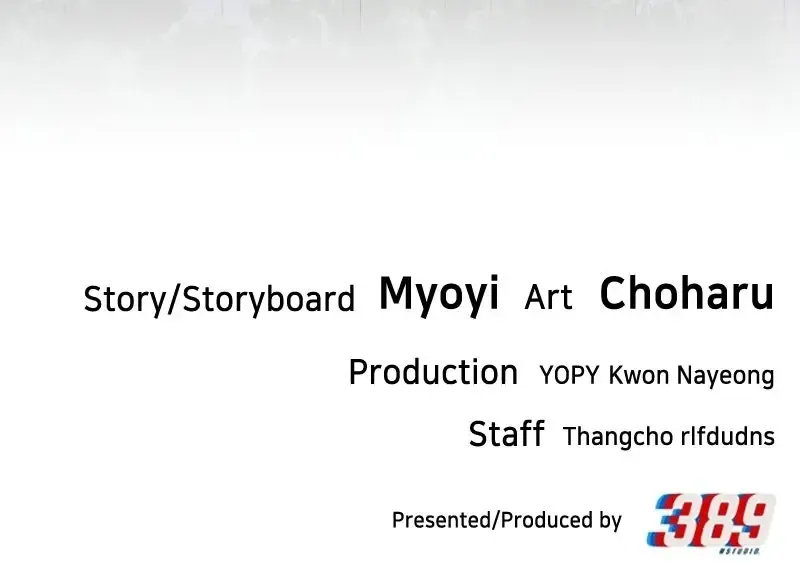 Story/Storyboard Myoyi Art Choharu

Production YOPY Kwon Nayeong

Staff Thangcho rlfdudns

Presented/Produced by 389 STUDIO